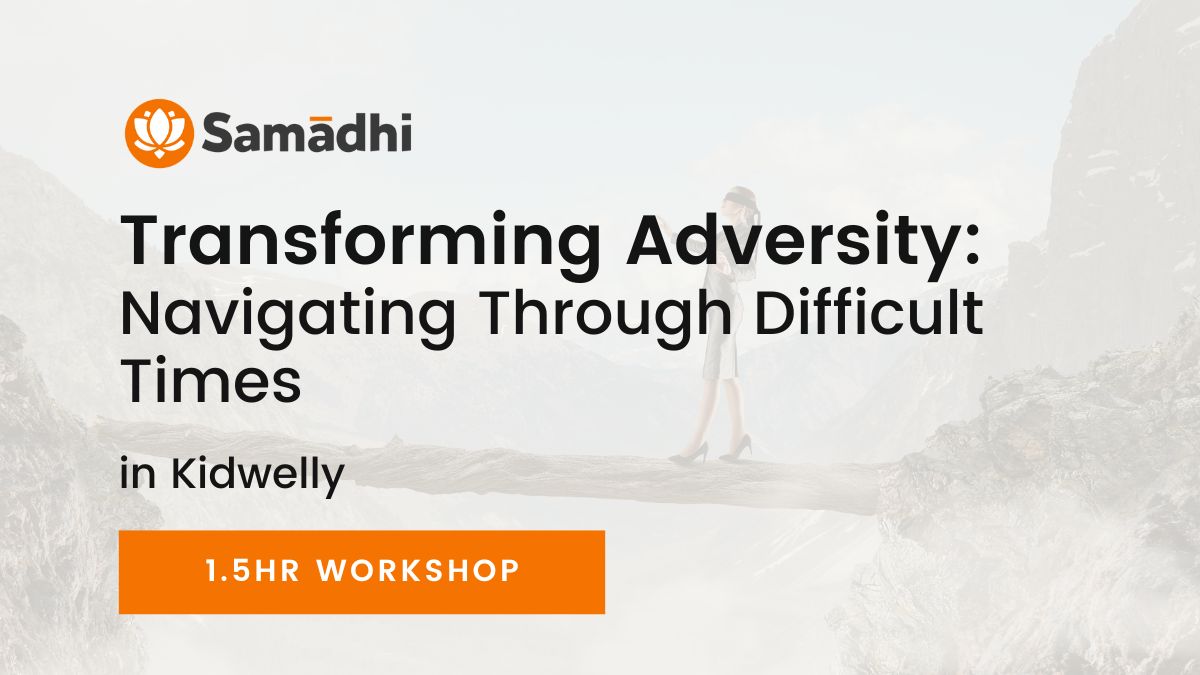 Samādhi

Transforming Adversity: Navigating Through Difficult Times

in Kidwelly

1.5HR WORKSHOP